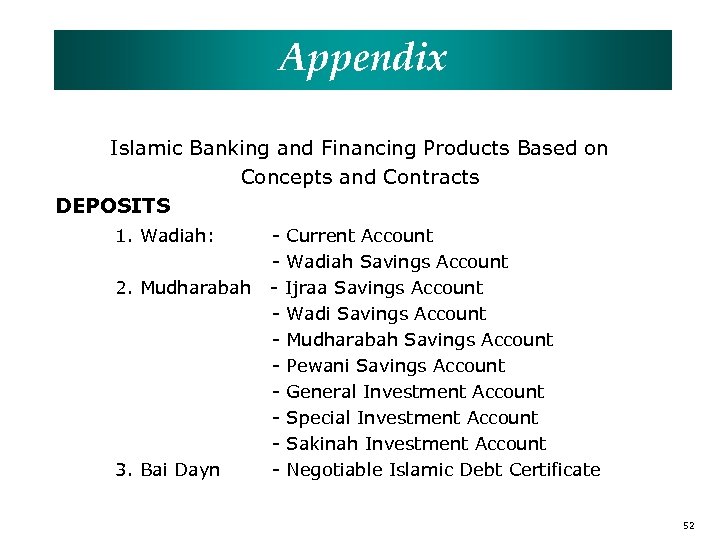 Appendix

Islamic Banking and Financing Products Based on Concepts and Contracts

DEPOSITS

1. Wadiah: - Current Account
- Wadiah Savings Account
2. Mudharabah - Ijraa Savings Account
- Wadi Savings Account
- Mudharabah Savings Account
- Pewani Savings Account
- General Investment Account
- Special Investment Account
- Sakinah Investment Account
3. Bai Dayn - Negotiable Islamic Debt Certificate

52